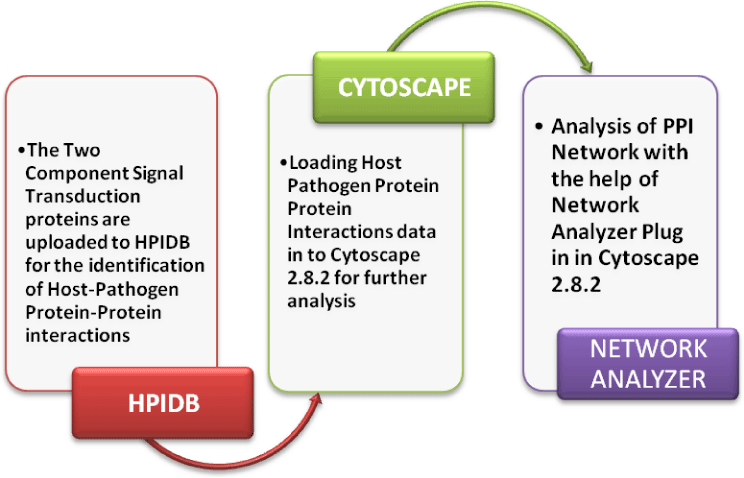 •The Two Component Signal Transduction proteins are uploaded to HPIDB for the identification of Host-Pathogen Protein-Protein interactions

HPIDB

CYTOSCAPE

•Loading Host Pathogen Protein Protein Interactions data in to Cytoscape 2.8.2 for further analysis

• Analysis of PPI Network with the help of Network Analyzer Plug in in Cytoscape 2.8.2

NETWORK ANALYZER